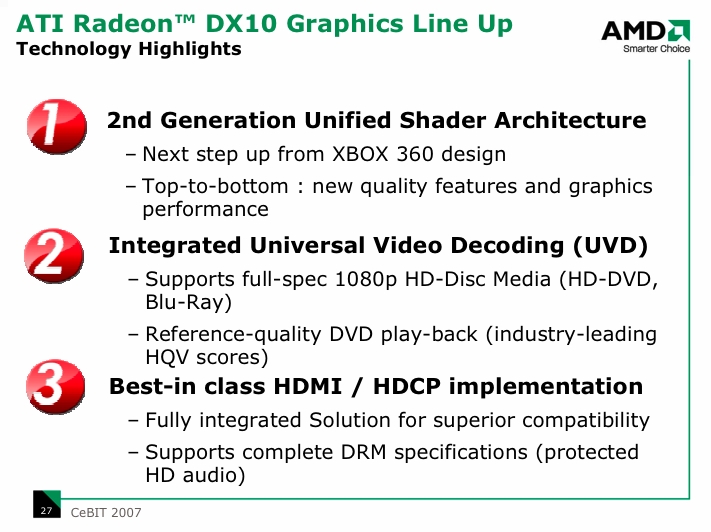 ATI Radeon™ DX10 Graphics Line Up
Technology Highlights

AMD
Smarter Choice

1 2nd Generation Unified Shader Architecture
– Next step up from XBOX 360 design
– Top-to-bottom : new quality features and graphics performance

2 Integrated Universal Video Decoding (UVD)
– Supports full-spec 1080p HD-Disc Media (HD-DVD, Blu-Ray)
– Reference-quality DVD play-back (industry-leading HQV scores)

3 Best-in class HDMI / HDCP implementation
– Fully integrated Solution for superior compatibility
– Supports complete DRM specifications (protected HD audio)

27 CeBIT 2007